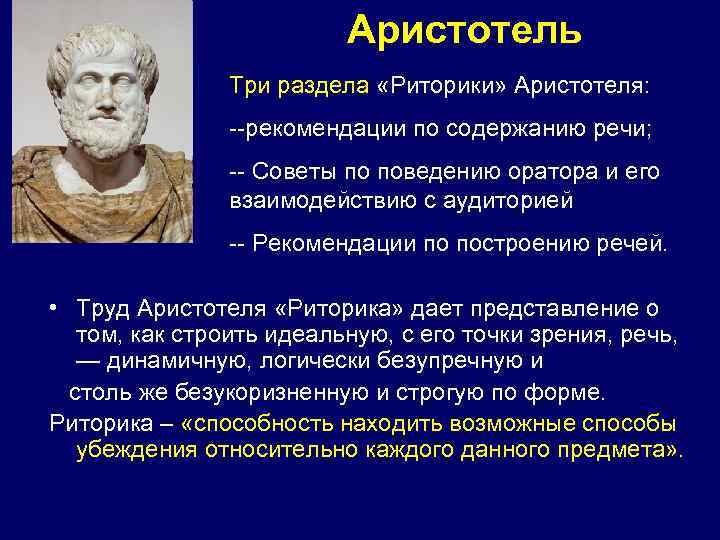 Аристотель

Три раздела «Риторики» Аристотеля:

--рекомендации по содержанию речи;

-- Советы по поведению оратора и его взаимодействию с аудиторией

-- Рекомендации по построению речей.

• Труд Аристотеля «Риторика» дает представление о том, как строить идеальную, с его точки зрения, речь, — динамичную, логически безупречную и

столь же безукоризненную и строгую по форме.

Риторика – «способность находить возможные способы убеждения относительно каждого данного предмета».